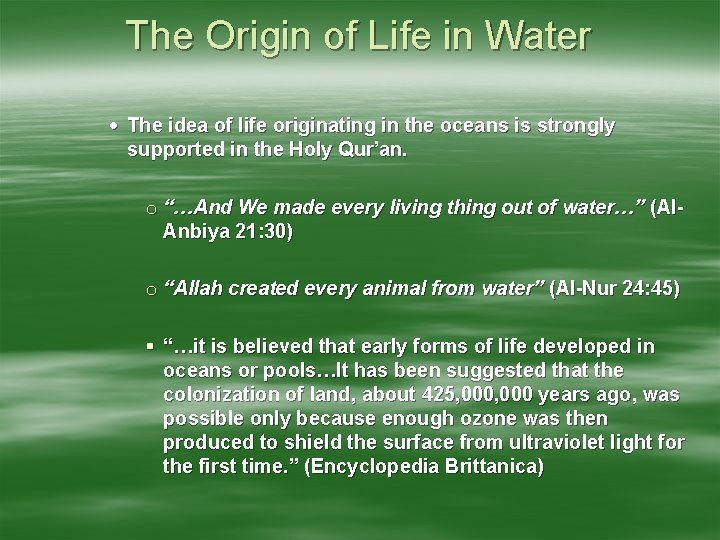 The Origin of Life in Water

• The idea of life originating in the oceans is strongly supported in the Holy Qur'an.

○ "…And We made every living thing out of water…" (Al-Anbiya 21:30)

○ "Allah created every animal from water" (Al-Nur 24:45)

▪ "…it is believed that early forms of life developed in oceans or pools…It has been suggested that the colonization of land, about 425,000,000 years ago, was possible only because enough ozone was then produced to shield the surface from ultraviolet light for the first time." (Encyclopedia Brittanica)